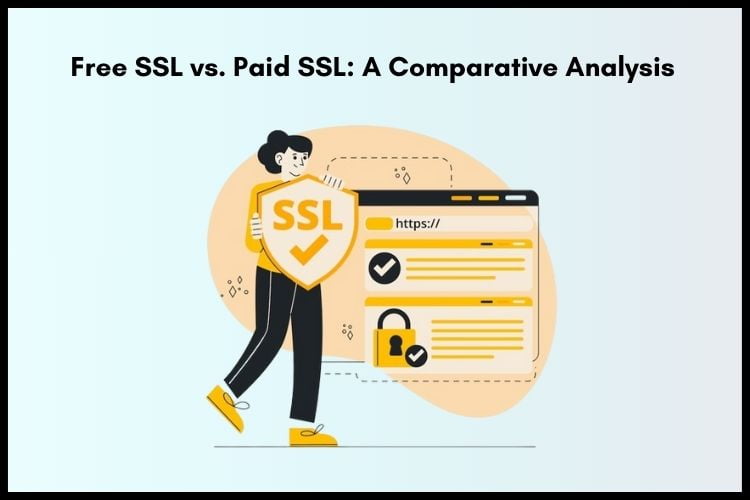 Free SSL vs. Paid SSL: A Comparative Analysis

SSL

https://